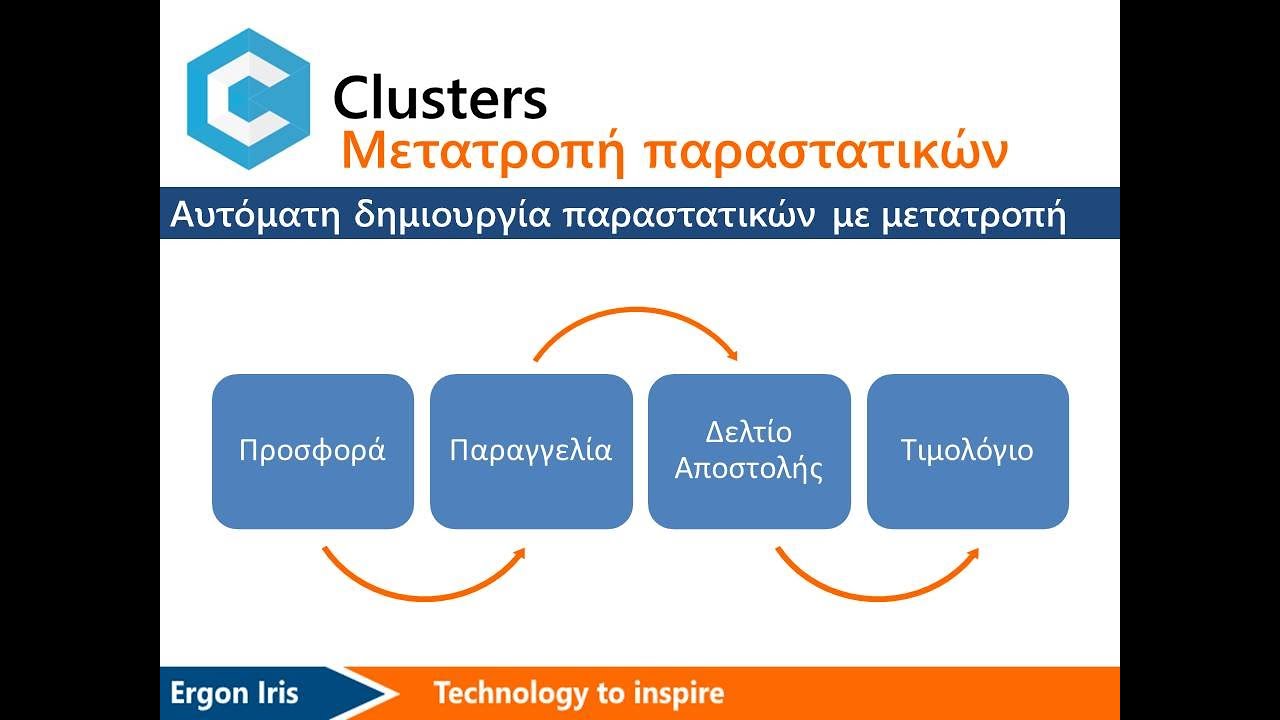 Clusters
Μετατροπή παραστατικών

Αυτόματη δημιουργία παραστατικών με μετατροπή

Προσφορά

Παραγγελία

Δελτίο Αποστολής

Τιμολόγιο

Ergon Iris

Technology to inspire